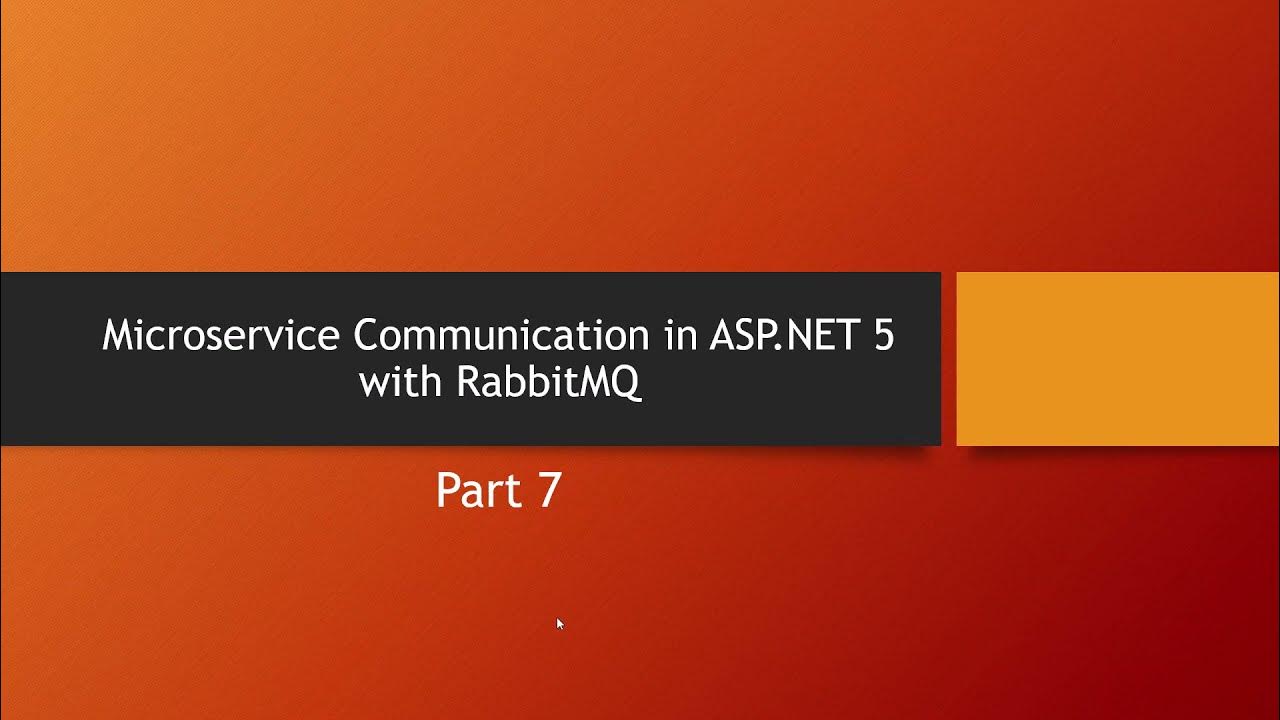 Microservice Communication in ASP.NET 5 with RabbitMQ

Part 7